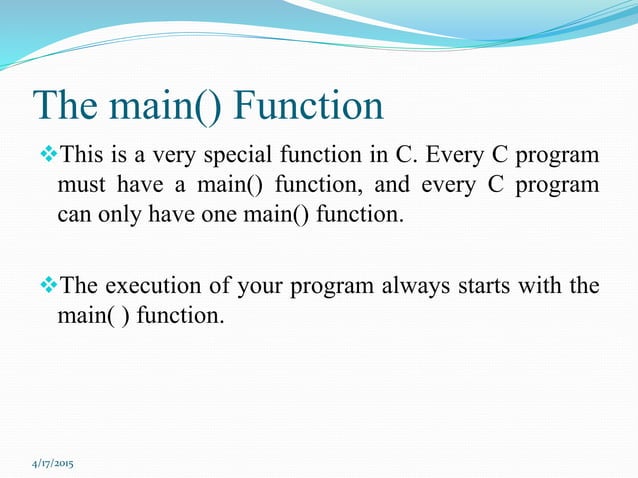 The main() Function

❖This is a very special function in C. Every C program must have a main() function, and every C program can only have one main() function.

❖The execution of your program always starts with the main( ) function.

4/17/2015